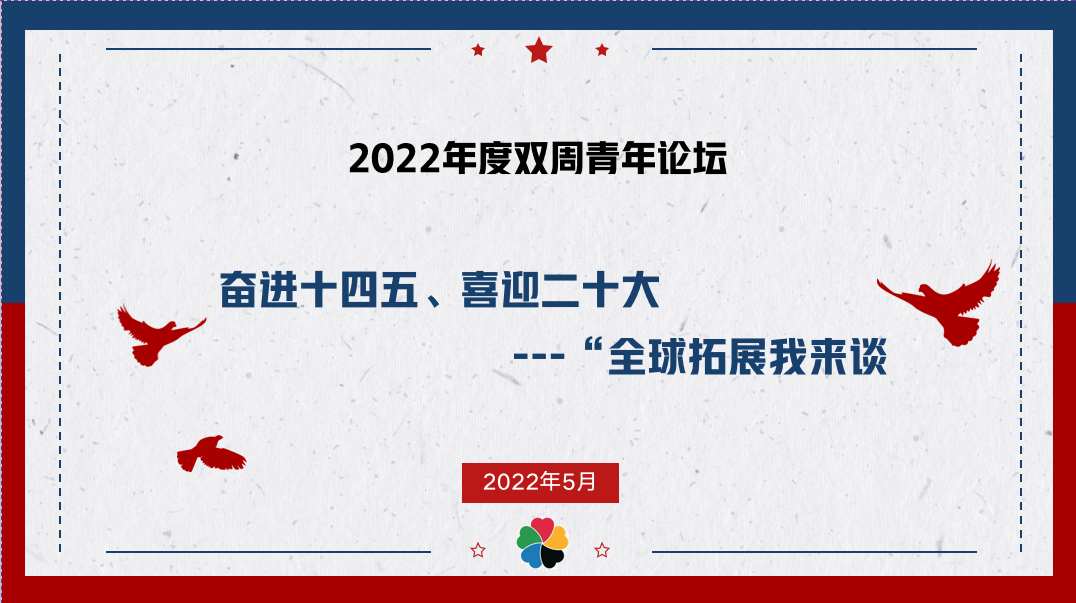 2022年度双周青年论坛

奋进十四五、喜迎二十大

---“全球拓展我来谈

2022年5月